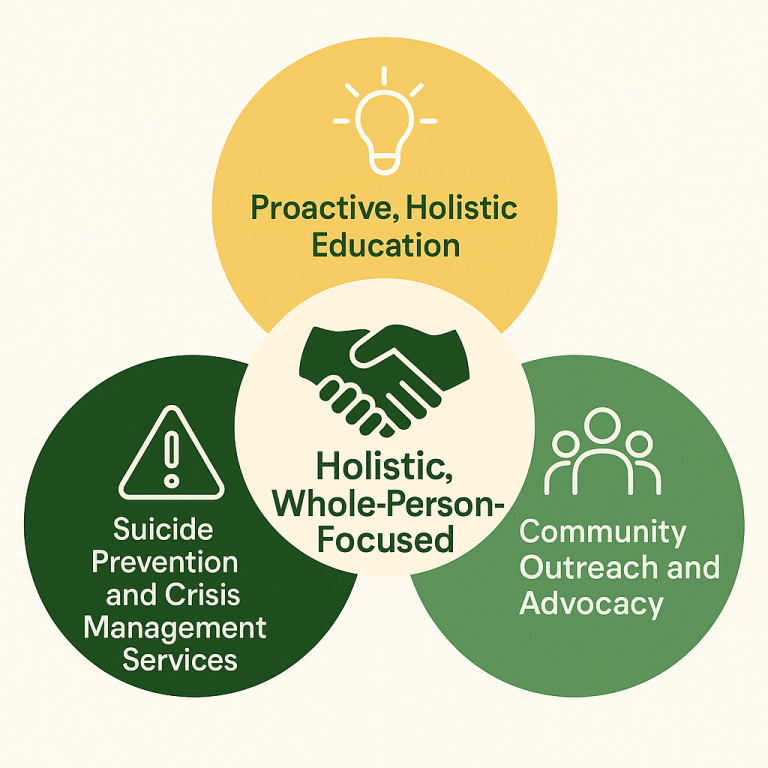 Proactive, Holistic Education

Holistic, Whole-Person-Focused

Suicide Prevention and Crisis Management Services

Community Outreach and Advocacy